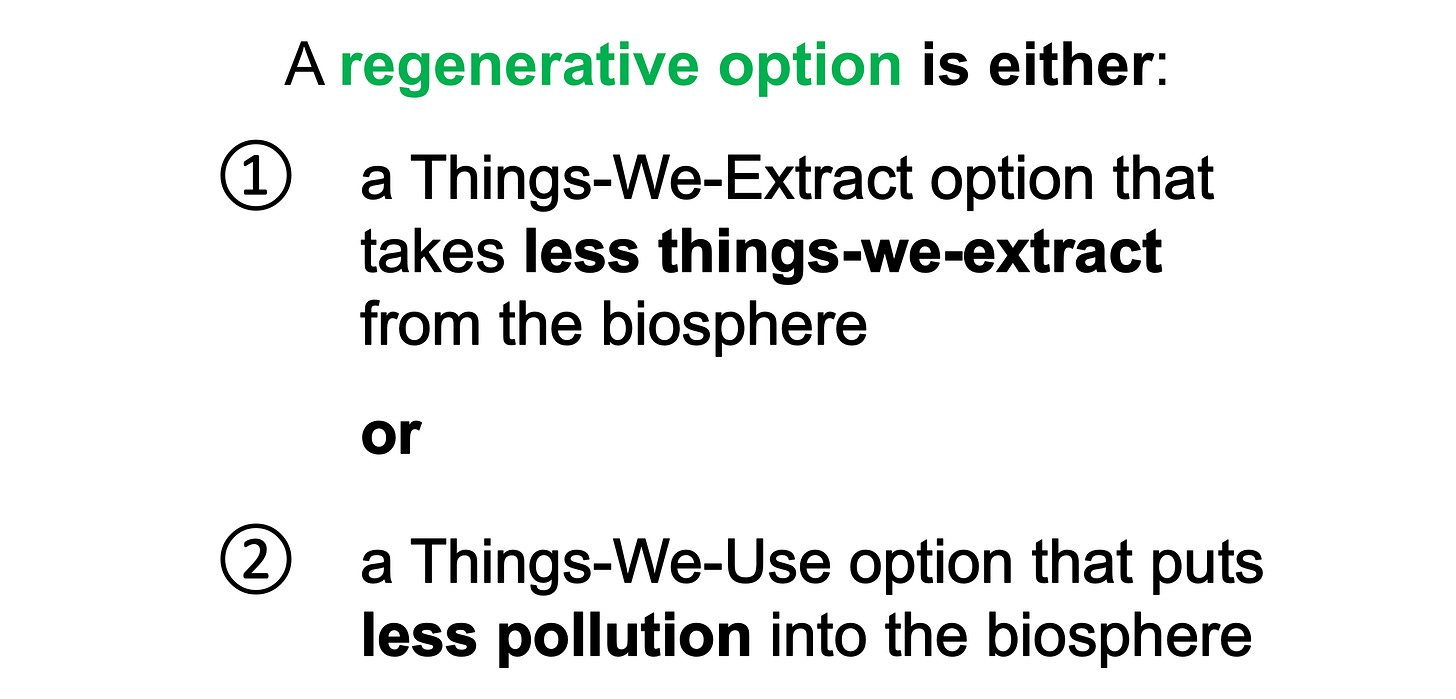 A regenerative option is either:

① a Things-We-Extract option that takes less things-we-extract from the biosphere

or

② a Things-We-Use option that puts less pollution into the biosphere